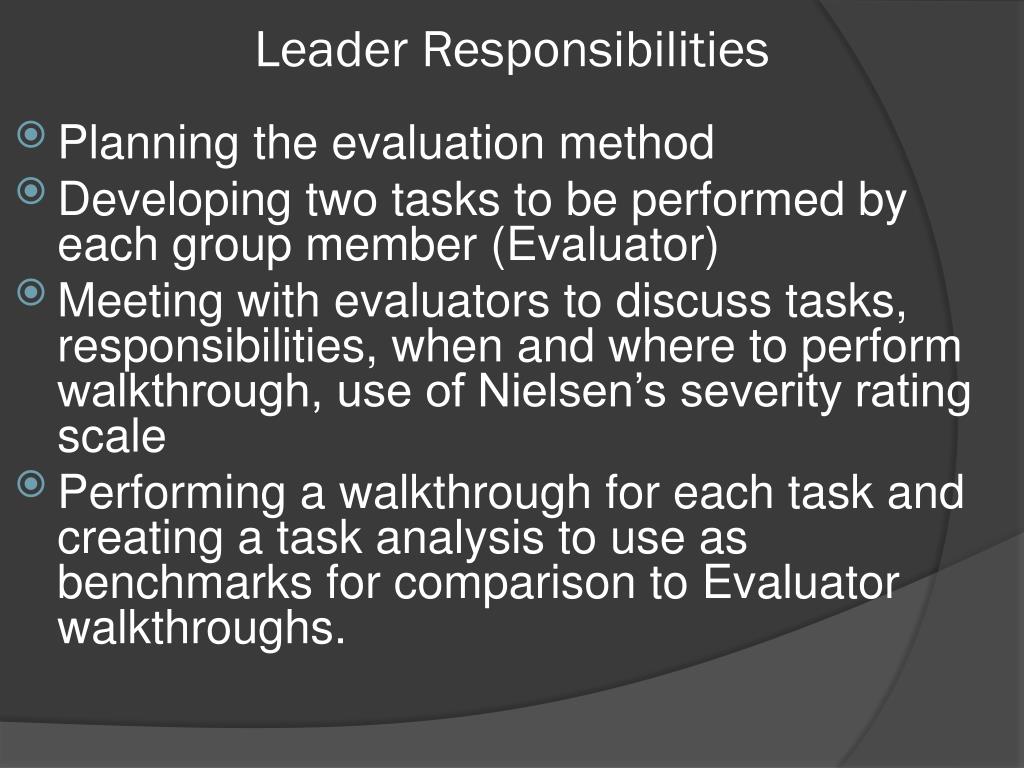 Leader Responsibilities

Planning the evaluation method

Developing two tasks to be performed by each group member (Evaluator)

Meeting with evaluators to discuss tasks, responsibilities, when and where to perform walkthrough, use of Nielsen’s severity rating scale

Performing a walkthrough for each task and creating a task analysis to use as benchmarks for comparison to Evaluator walkthroughs.